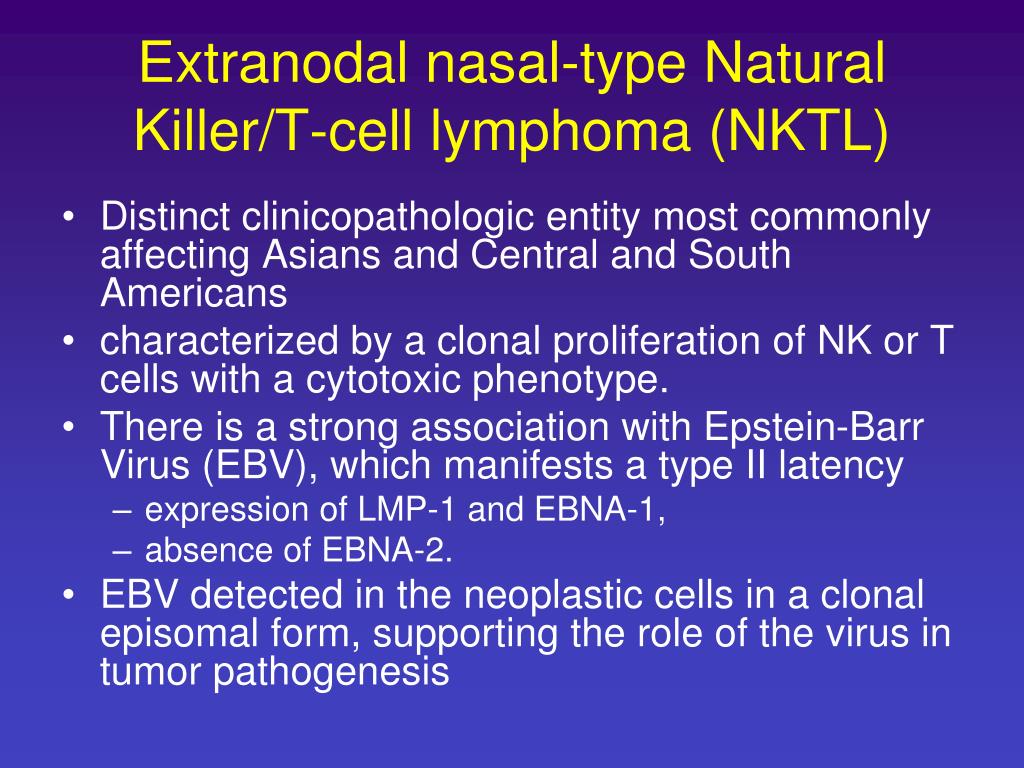 Extranodal nasal-type Natural Killer/T-cell lymphoma (NKTL)

• Distinct clinicopathologic entity most commonly affecting Asians and Central and South Americans
• characterized by a clonal proliferation of NK or T cells with a cytotoxic phenotype.
• There is a strong association with Epstein-Barr Virus (EBV), which manifests a type II latency
– expression of LMP-1 and EBNA-1,
– absence of EBNA-2.
• EBV detected in the neoplastic cells in a clonal episomal form, supporting the role of the virus in tumor pathogenesis